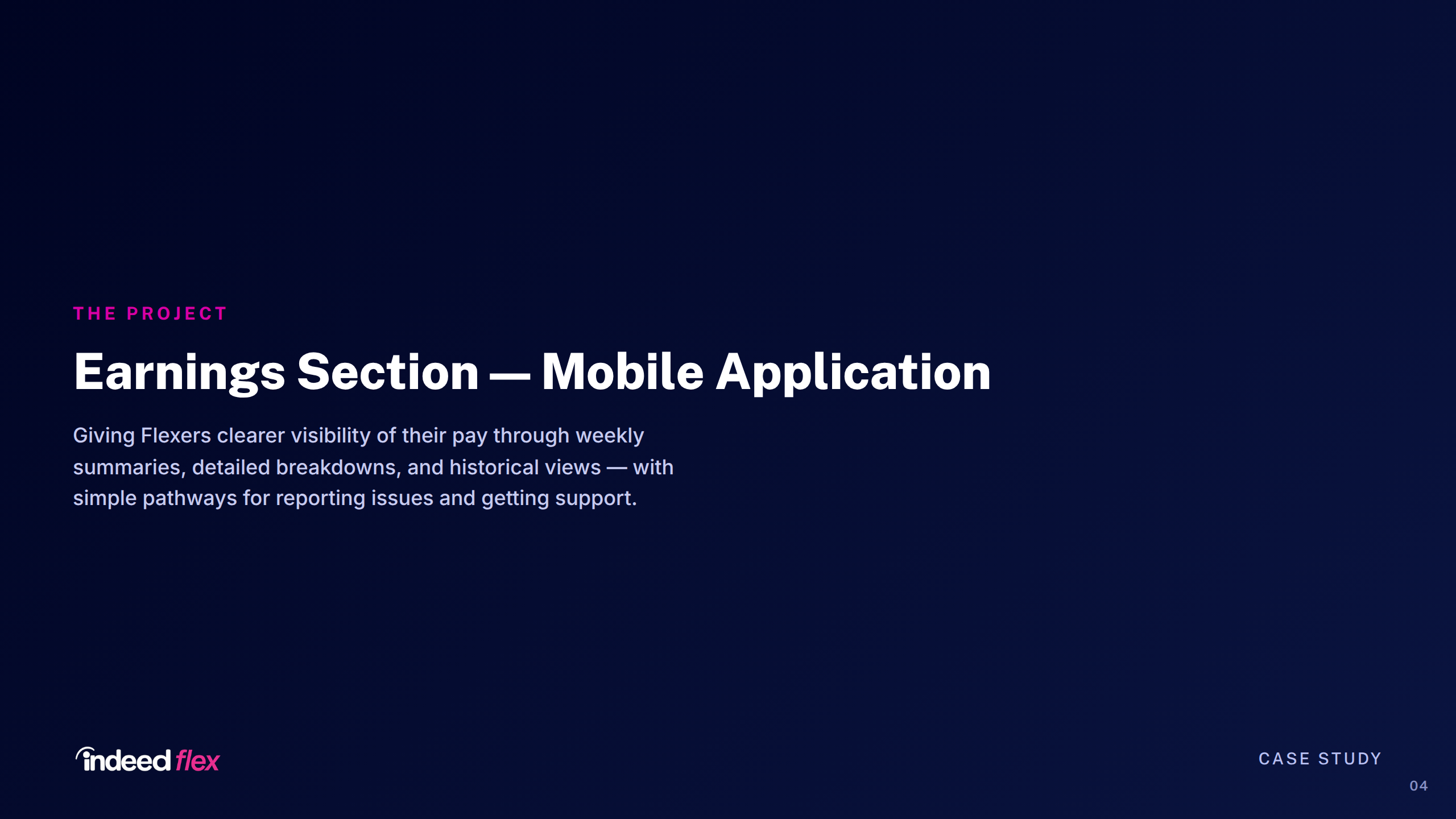 THE PROJECT

Earnings Section — Mobile Application

Giving Flexers clearer visibility of their pay through weekly summaries, detailed breakdowns, and historical views — with simple pathways for reporting issues and getting support.

indeed flex

CASE STUDY

04